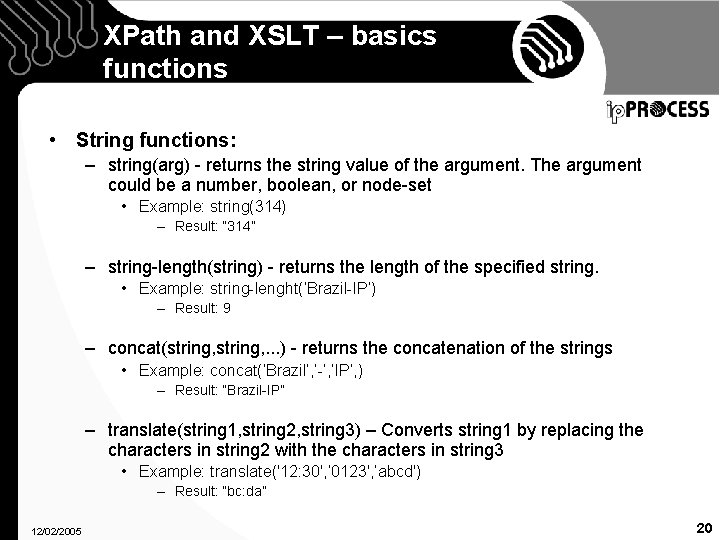 XPath and XSLT – basics functions

ipPROCESS

• String functions:
– string(arg) - returns the string value of the argument. The argument could be a number, boolean, or node-set
• Example: string(314)
– Result: "314"

– string-length(string) - returns the length of the specified string.
• Example: string-lenght('Brazil-IP')
– Result: 9

– concat(string,string,...) - returns the concatenation of the strings
• Example: concat('Brazil','-','IP',)
– Result: "Brazil-IP"

– translate(string1,string2,string3) – Converts string1 by replacing the characters in string2 with the characters in string3
• Example: translate('12:30','0123','abcd')
– Result: "bc:da"

12/02/2005

20